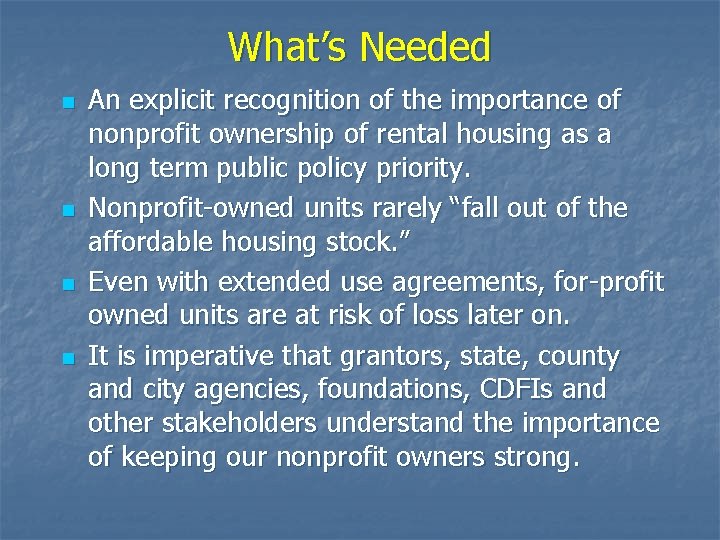 What's Needed

- An explicit recognition of the importance of nonprofit ownership of rental housing as a long term public policy priority.
- Nonprofit-owned units rarely "fall out of the affordable housing stock."
- Even with extended use agreements, for-profit owned units are at risk of loss later on.
- It is imperative that grantors, state, county and city agencies, foundations, CDFIs and other stakeholders understand the importance of keeping our nonprofit owners strong.